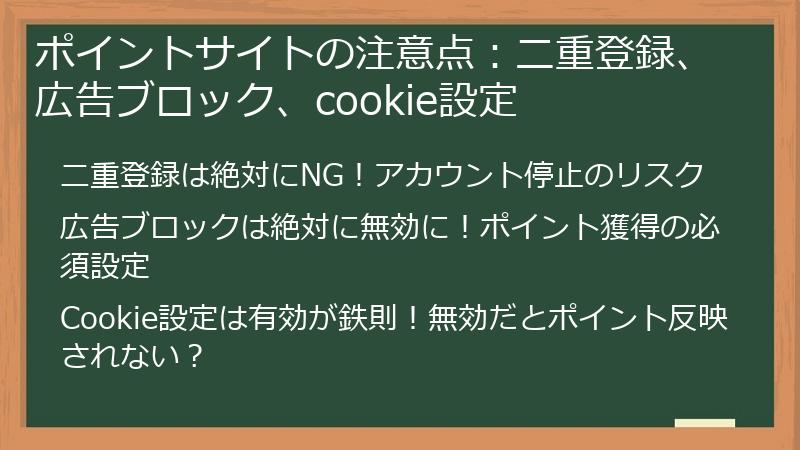 ポイントサイトの注意点：二重登録、広告ブロック、cookie設定

二重登録は絶対にNG！アカウント停止のリスク

広告ブロックは絶対に無効に！ポイント獲得の必須設定

Cookie設定は有効が鉄則！無効だとポイント反映されない？